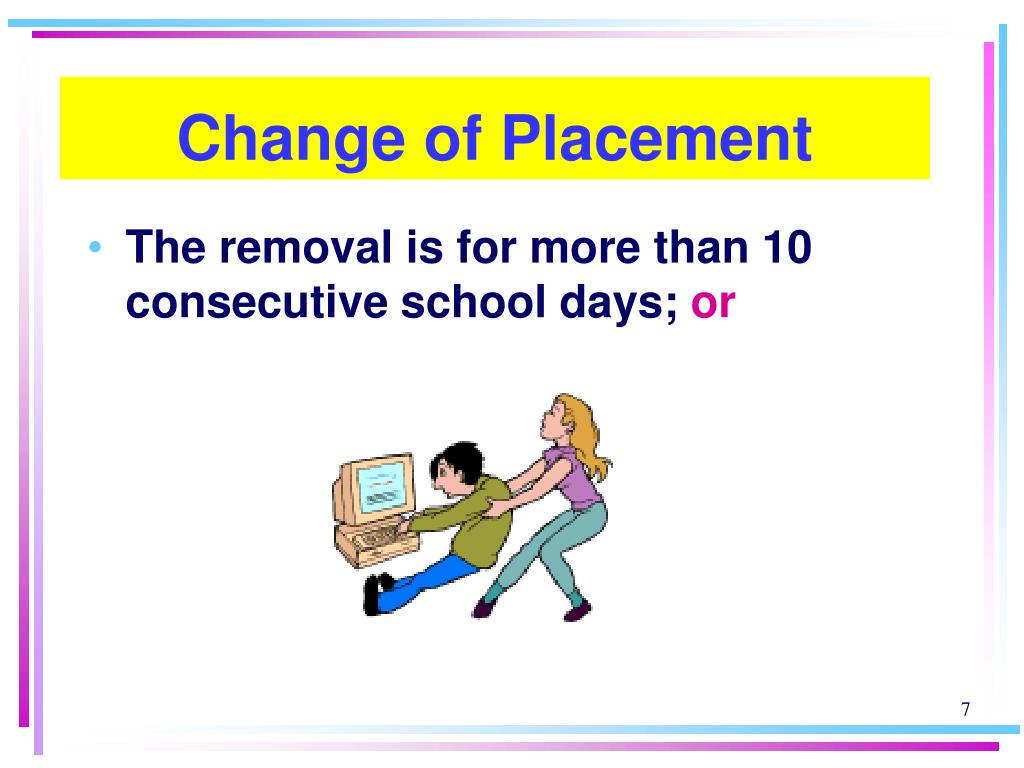 Change of Placement

• The removal is for more than 10 consecutive school days; or

7